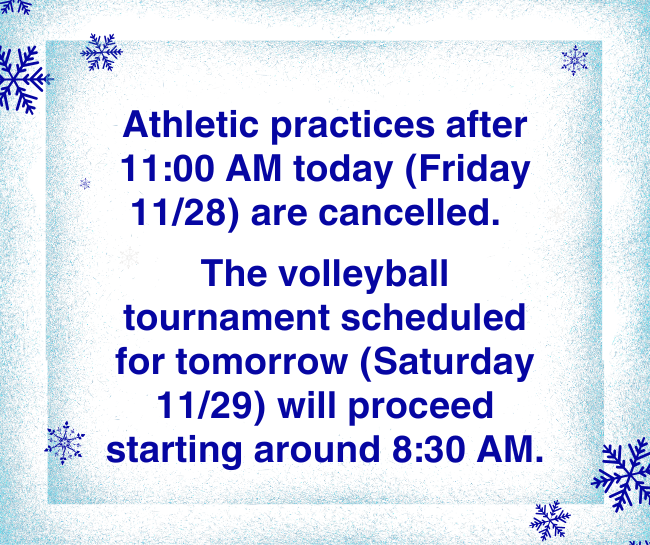 Athletic practices after 11:00 AM today (Friday 11/28) are cancelled.

The volleyball tournament scheduled for tomorrow (Saturday 11/29) will proceed starting around 8:30 AM.